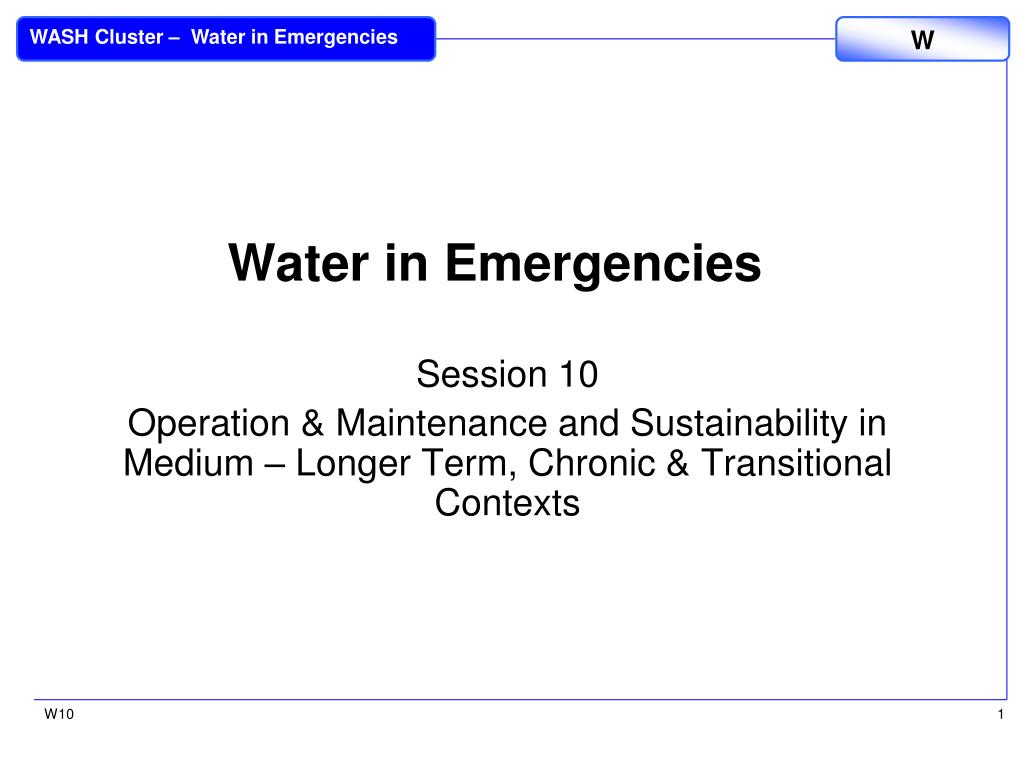 WASH Cluster – Water in Emergencies

W

Water in Emergencies

Session 10

Operation & Maintenance and Sustainability in Medium – Longer Term, Chronic & Transitional Contexts

W10

1